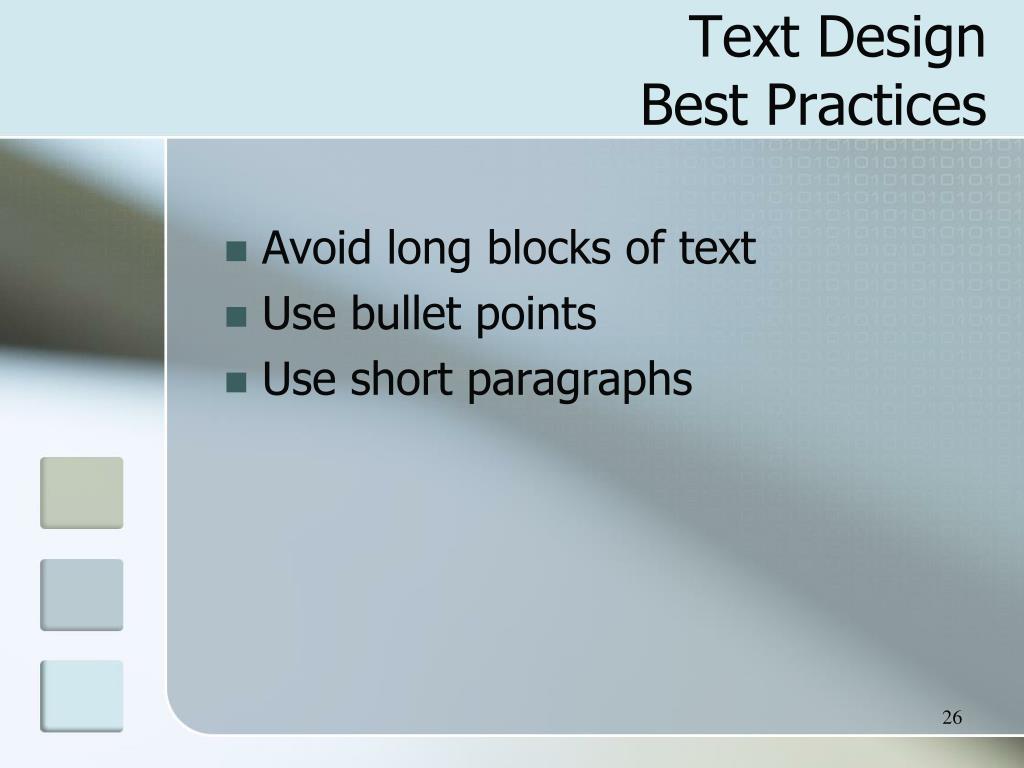 Text Design
Best Practices

- Avoid long blocks of text
- Use bullet points
- Use short paragraphs

26